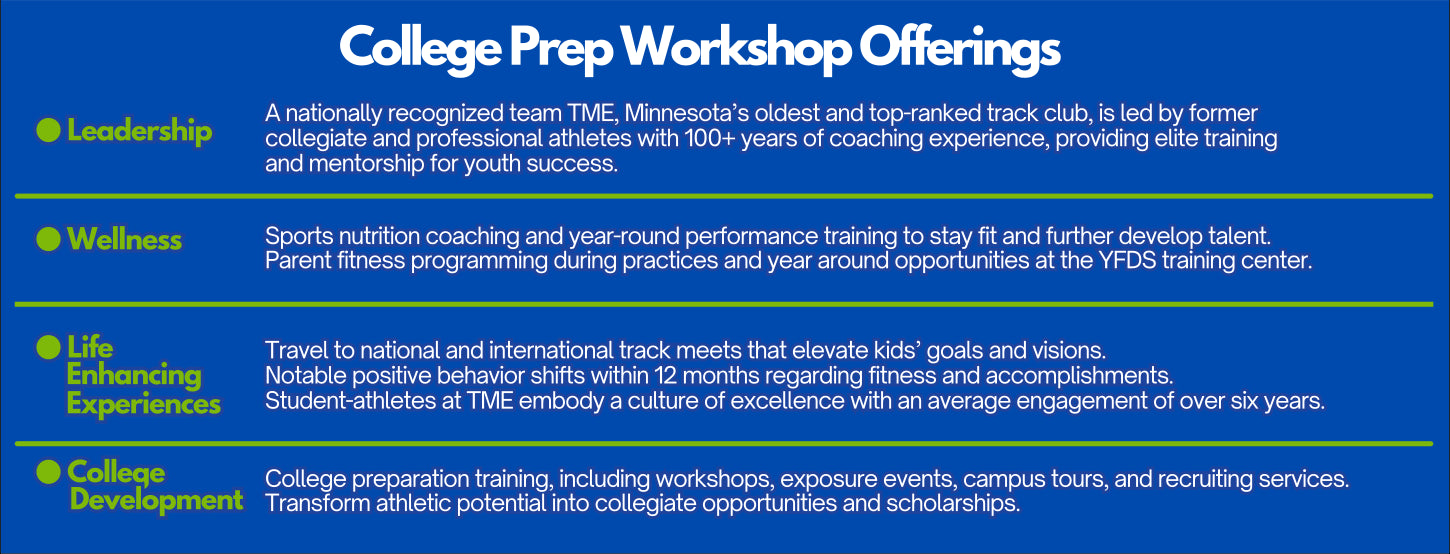 College Prep Workshop Offerings

Leadership

A nationally recognized team TME, Minnesota's oldest and top-ranked track club, is led by former collegiate and professional athletes with 100+ years of coaching experience, providing elite training and mentorship for youth success.

Wellness

Sports nutrition coaching and year-round performance training to stay fit and further develop talent. Parent fitness programming during practices and year around opportunities at the YFDS training center.

Life Enhancing Experiences

Travel to national and international track meets that elevate kids' goals and visions.
Notable positive behavior shifts within 12 months regarding fitness and accomplishments.
Student-athletes at TME embody a culture of excellence with an average engagement of over six years.

College Development

College preparation training, including workshops, exposure events, campus tours, and recruiting services.
Transform athletic potential into collegiate opportunities and scholarships.